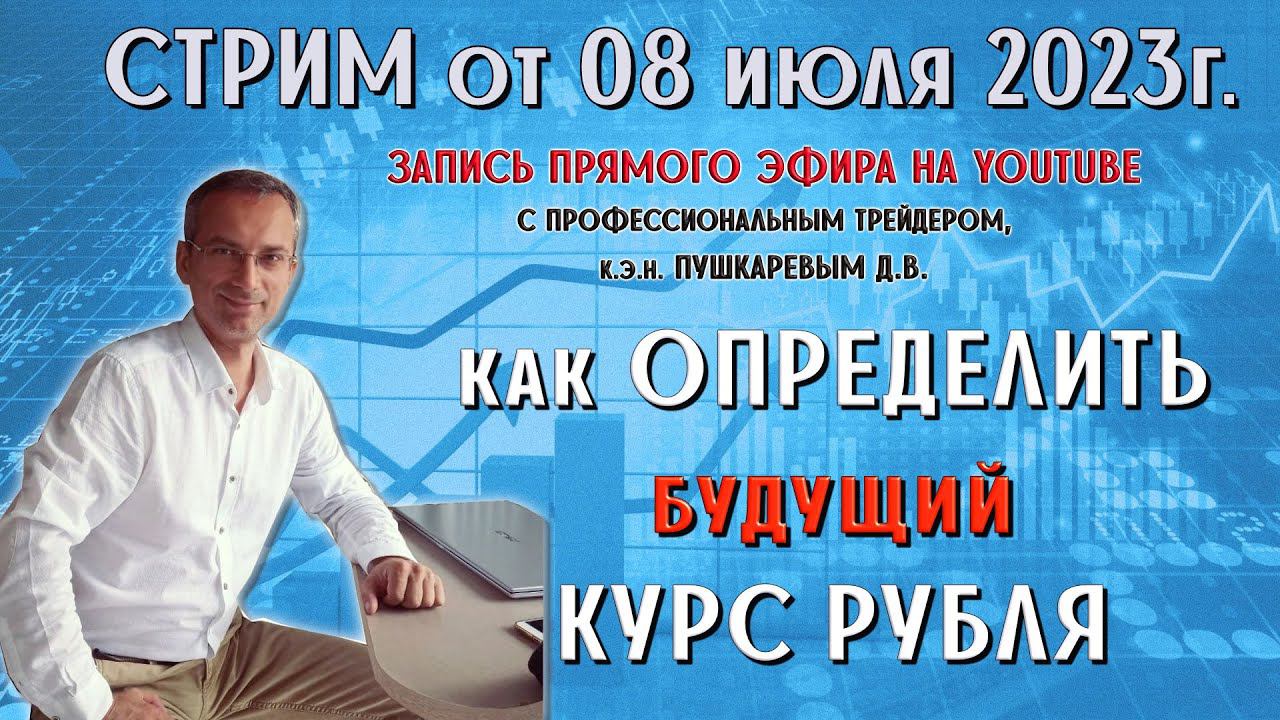 СТРИМ от 08 июля 2023г.

ЗАПИСЬ ПРЯМОГО ЭФИРА НА YOUTUBE
С ПРОФЕССИОНАЛЬНЫМ ТРЕЙДЕРОМ,
к.э.н. ПУШКАРЕВЫМ Д.В.

КАК ОПРЕДЕЛИТЬ
БУДУЩИЙ
КУРС РУБЛЯ